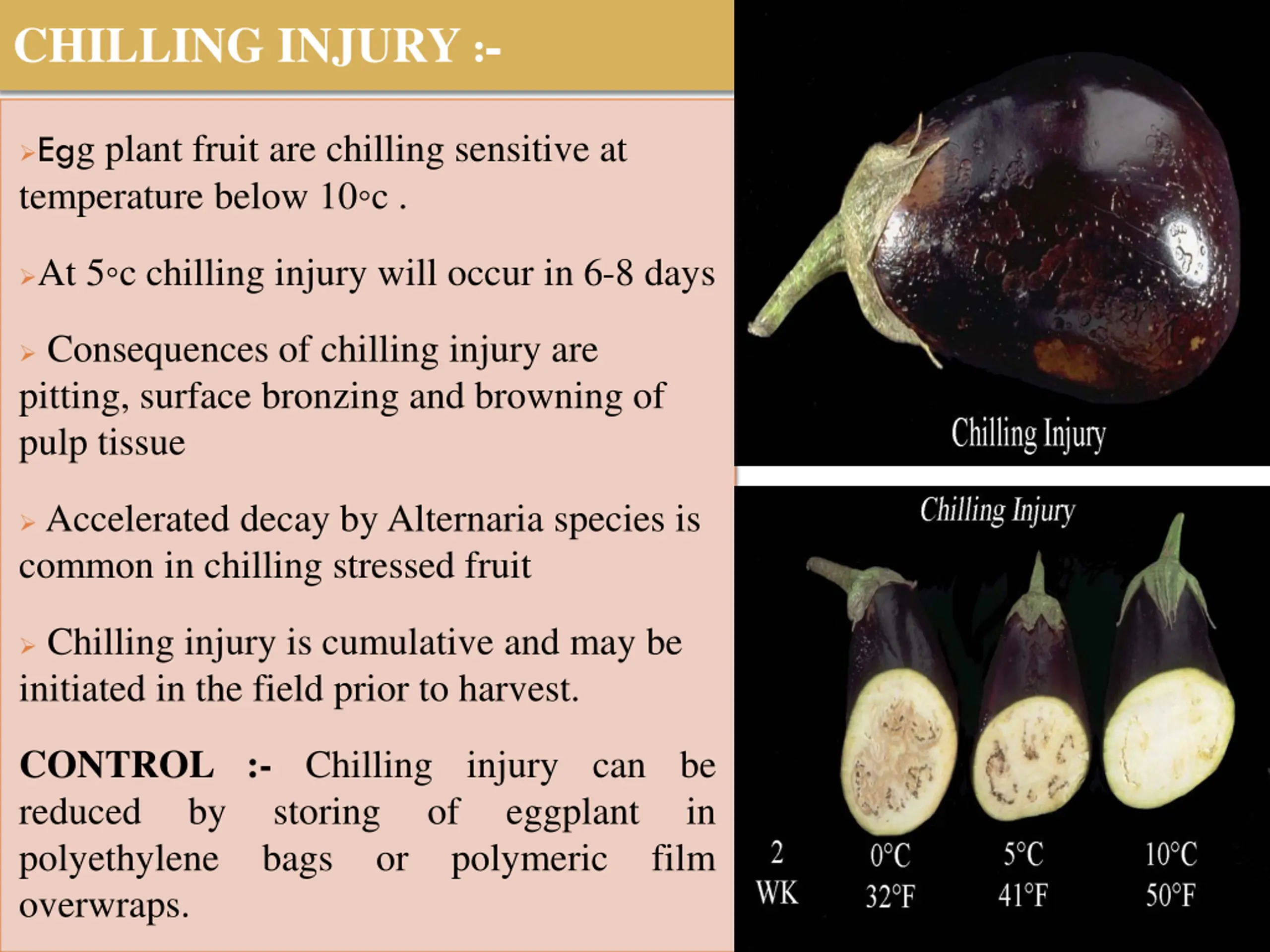 CHILLING INJURY :-

➢Egg plant fruit are chilling sensitive at temperature below 10◦c .

➢At 5◦c chilling injury will occur in 6-8 days

➢ Consequences of chilling injury are pitting, surface bronzing and browning of pulp tissue

➢ Accelerated decay by Alternaria species is common in chilling stressed fruit

➢ Chilling injury is cumulative and may be initiated in the field prior to harvest.

CONTROL :- Chilling injury can be reduced by storing of eggplant in polyethylene bags or polymeric film overwraps.

Chilling Injury

Chilling Injury

2 WK

0°C 32°F

5°C 41°F

10°C 50°F